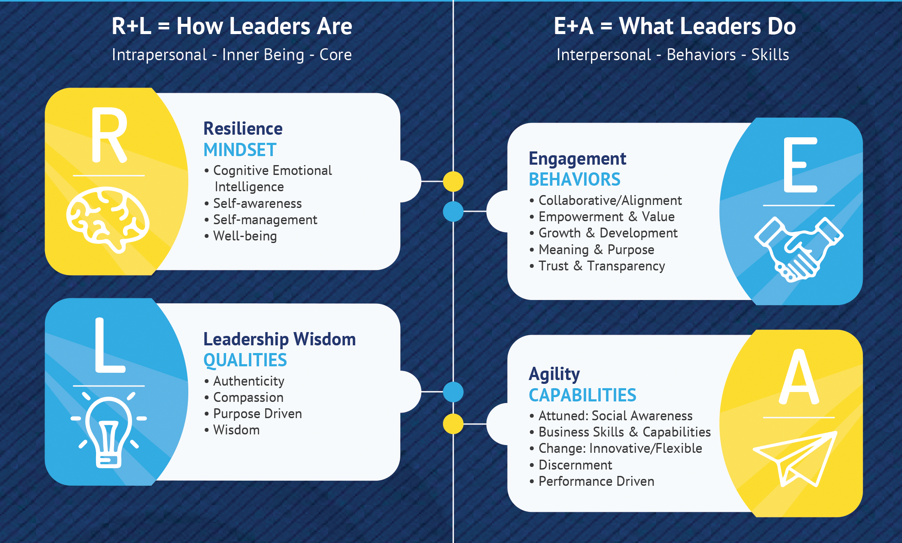 R+L = How Leaders Are

Intrapersonal - Inner Being - Core

R

Resilience
MINDSET
• Cognitive Emotional Intelligence
• Self-awareness
• Self-management
• Well-being

L

Leadership Wisdom
QUALITIES
• Authenticity
• Compassion
• Purpose Driven
• Wisdom

E+A = What Leaders Do

Interpersonal - Behaviors - Skills

Engagement
BEHAVIORS
• Collaborative/Alignment
• Empowerment & Value
• Growth & Development
• Meaning & Purpose
• Trust & Transparency

E

Agility
CAPABILITIES
• Attuned: Social Awareness
• Business Skills & Capabilities
• Change: Innovative/Flexible
• Discernment
• Performance Driven

A